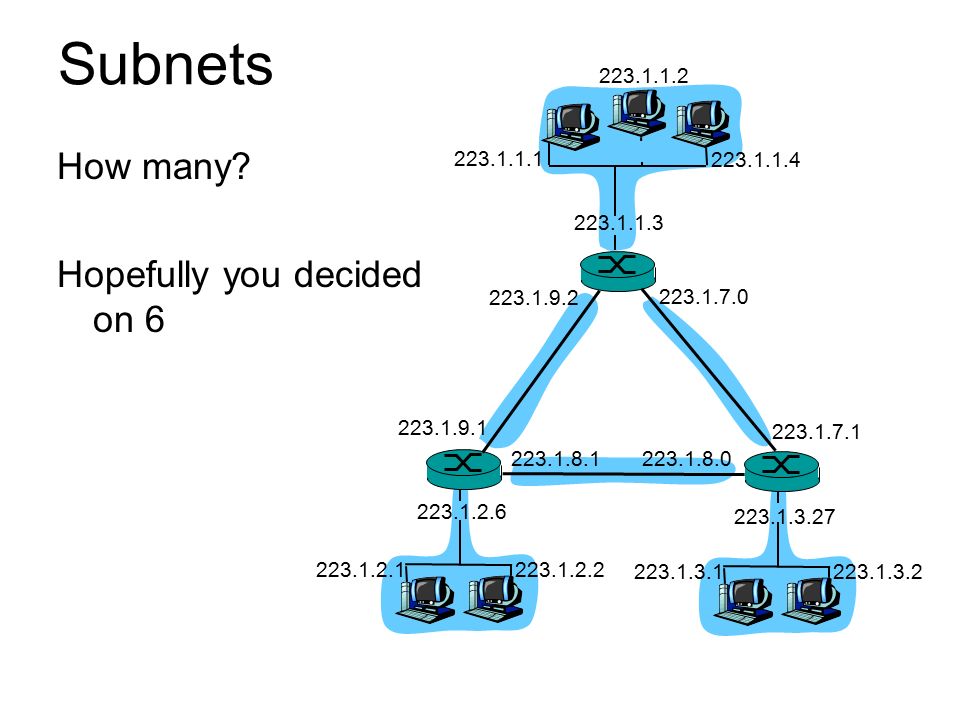 Subnets

How many?

Hopefully you decided on 6

223.1.1.2
223.1.1.1
223.1.1.4
223.1.1.3
223.1.9.2
223.1.7.0
223.1.9.1
223.1.7.1
223.1.8.1
223.1.8.0
223.1.2.6
223.1.3.27
223.1.2.1
223.1.2.2
223.1.3.1
223.1.3.2